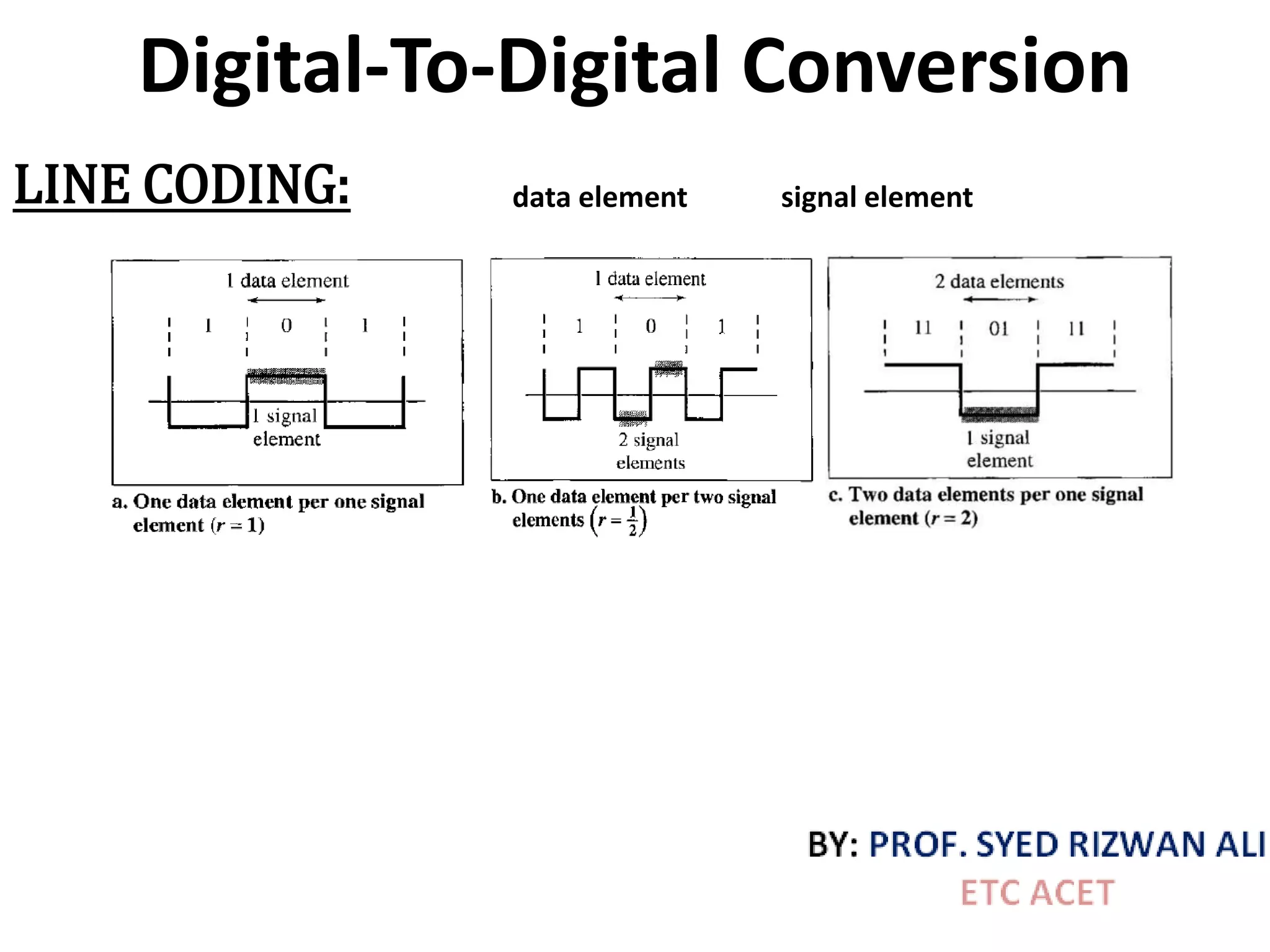 Digital-To-Digital Conversion

LINE CODING:

data element signal element

1 data element

1 0 1

1 signal element

a. One data element per one signal element ($r = 1$)

1 data element

1 0 1

2 signal elements

b. One data element per two signal elements $\left(r = \frac{1}{2}\right)$

2 data elements

11 01 11

1 signal element

c. Two data elements per one signal element ($r = 2$)

BY: PROF. SYED RIZWAN ALI

ETC ACET